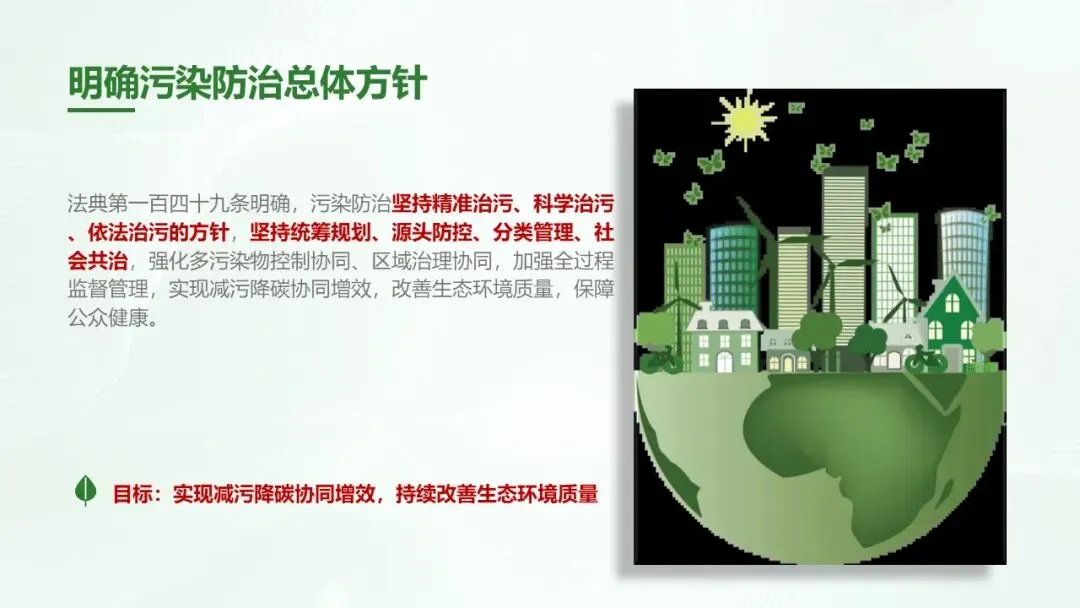 明确污染防治总体方针

法典第一百四十九条明确，污染防治坚持精准治污、科学治污、依法治污的方针，坚持统筹规划、源头防控、分类管理、社会共治，强化多污染物控制协同、区域治理协同，加强全过程监督管理，实现减污降碳协同增效，改善生态环境质量，保障公众健康。

目标：实现减污降碳协同增效，持续改善生态环境质量